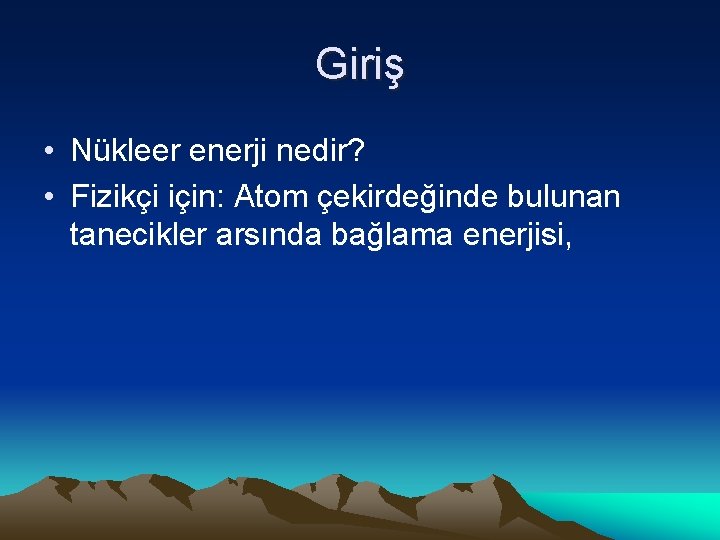 Giriş

• Nükleer enerji nedir?

• Fizikçi için: Atom çekirdeğinde bulunan tanecikler arsında bağlama enerjisi,